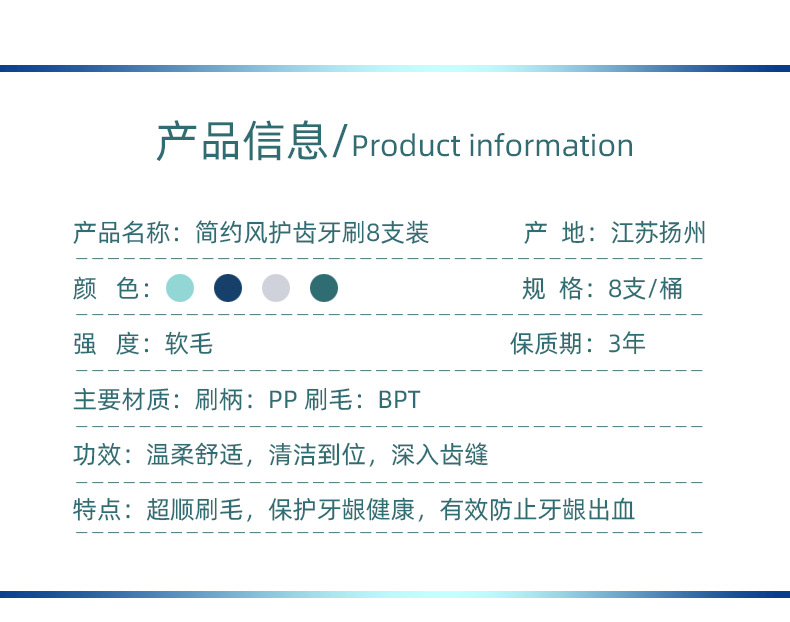 产品信息/Product information

产品名称：简约风护齿牙刷8支装

产　地：江苏扬州

颜　色：

规　格：8支/桶

强　度：软毛

保质期：3年

主要材质：刷柄：PP 刷毛：BPT

功效：温柔舒适，清洁到位，深入齿缝

特点：超顺刷毛，保护牙龈健康，有效防止牙龈出血